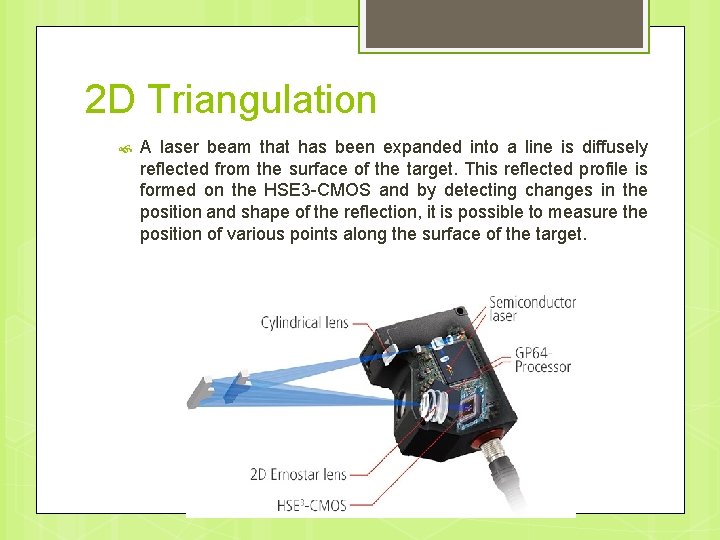 2D Triangulation

A laser beam that has been expanded into a line is diffusely reflected from the surface of the target. This reflected profile is formed on the HSE3-CMOS and by detecting changes in the position and shape of the reflection, it is possible to measure the position of various points along the surface of the target.

Cylindrical lens
Semiconductor laser
GP64-Processor
2D Ernostar lens
HSE$^3$-CMOS